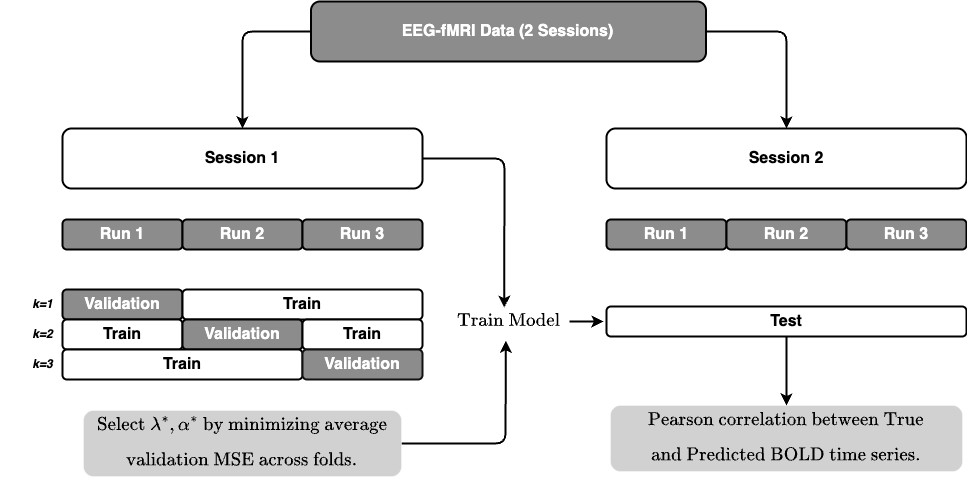 EEG-fMRI Data (2 Sessions)

Session 1

Run 1 Run 2 Run 3

k=1 Validation Train
k=2 Train Validation Train
k=3 Train Validation

Select $\lambda^*, \alpha^*$ by minimizing average validation MSE across folds.

Train Model

Session 2

Run 1 Run 2 Run 3

Test

Pearson correlation between True and Predicted BOLD time series.